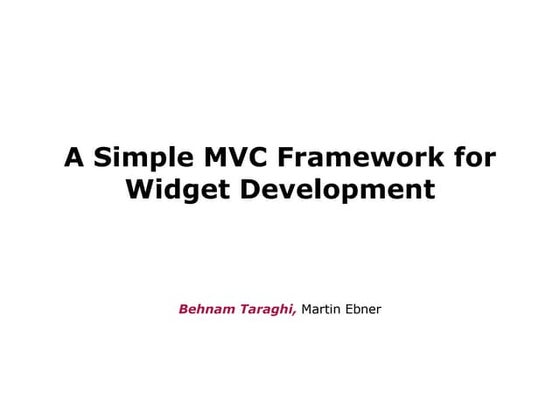 A Simple MVC Framework for Widget Development

Behnam Taraghi, Martin Ebner